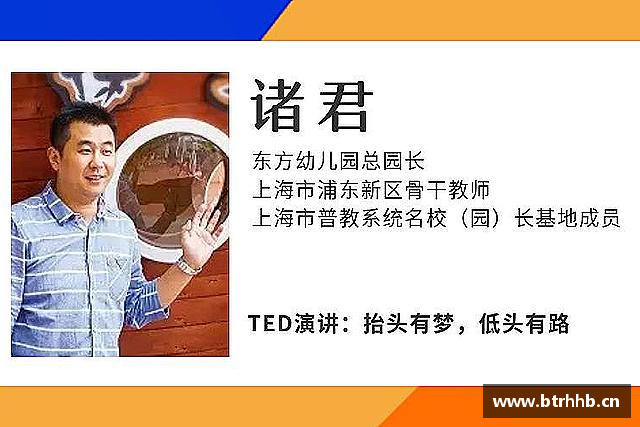 诸君

东方幼儿园总园长
上海市浦东新区骨干教师
上海市普教系统名校（园）长基地成员

TED演讲：抬头有梦，低头有路

www.btrhhb.cn